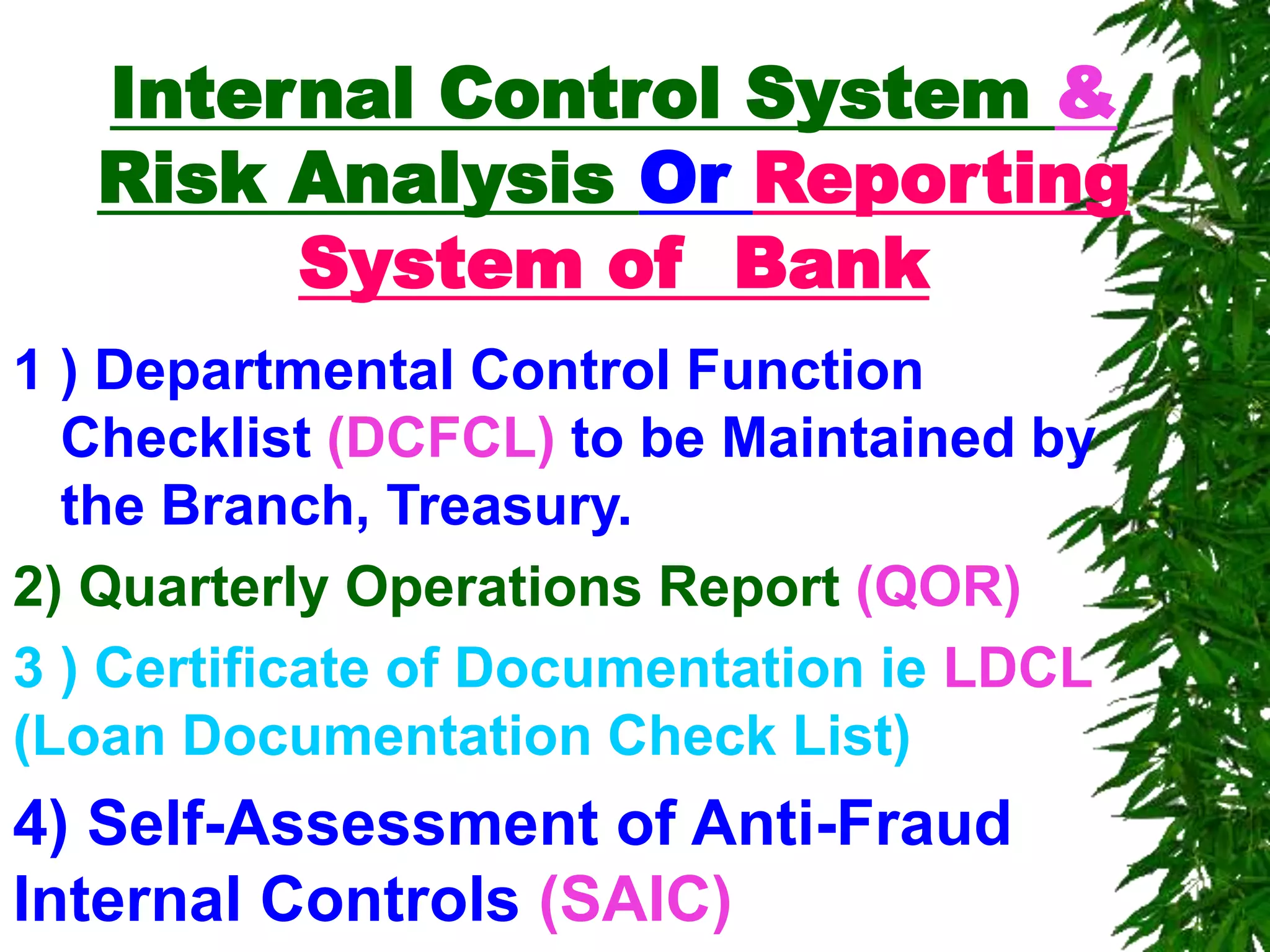 Internal Control System & Risk Analysis Or Reporting System of Bank

1 ) Departmental Control Function Checklist (DCFCL) to be Maintained by the Branch, Treasury.

2) Quarterly Operations Report (QOR)

3 ) Certificate of Documentation ie LDCL (Loan Documentation Check List)

4) Self-Assessment of Anti-Fraud Internal Controls (SAIC)